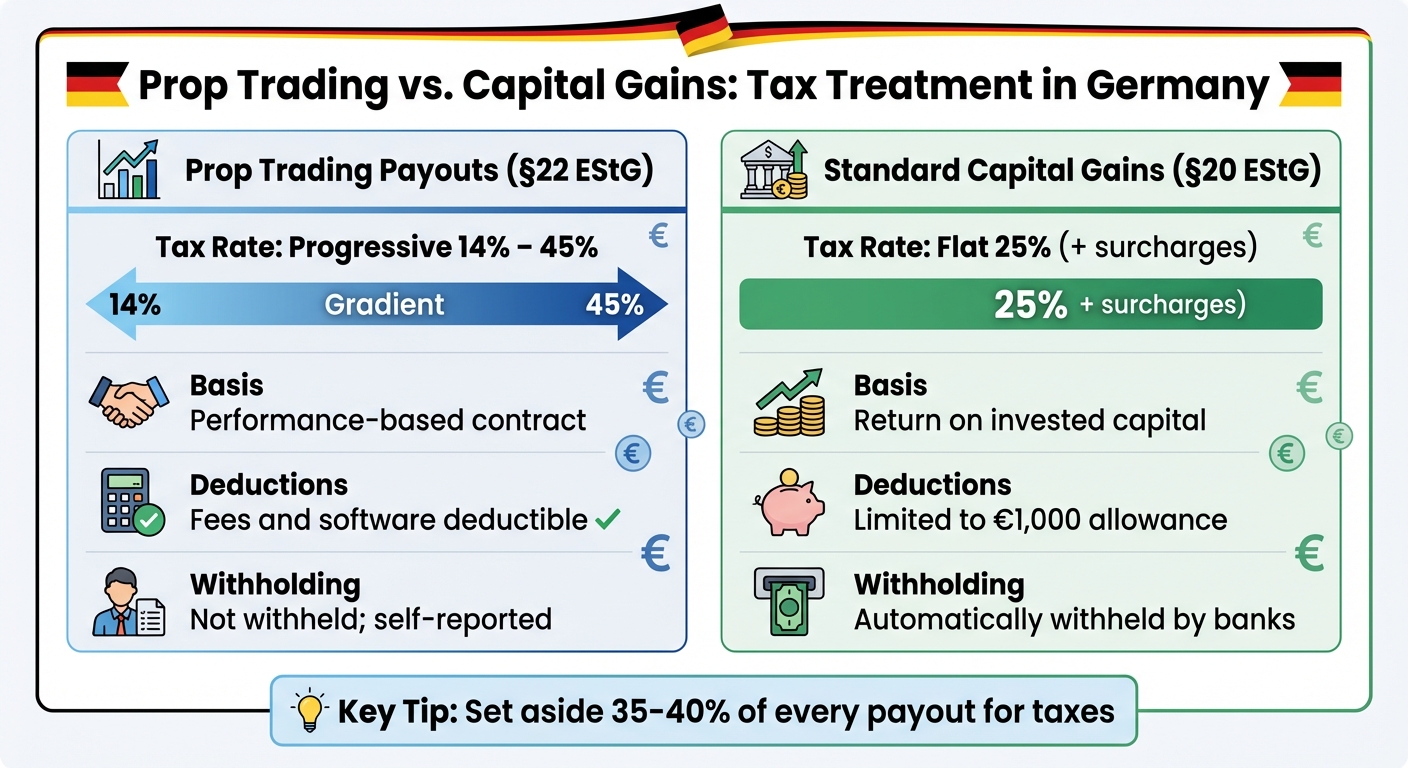 Prop Trading vs. Capital Gains: Tax Treatment in Germany

Prop Trading Payouts (§22 EStG)

Tax Rate: Progressive 14% – 45%

14% Gradient 45%

Basis
Performance-based contract

Deductions
Fees and software deductible ✓

Withholding
Not withheld; self-reported

Standard Capital Gains (§20 EStG)

Tax Rate: Flat 25% (+ surcharges)

25% + surcharges)

Basis
Return on invested capital

Deductions
Limited to €1,000 allowance

Withholding
Automatically withheld by banks

Key Tip: Set aside 35-40% of every payout for taxes